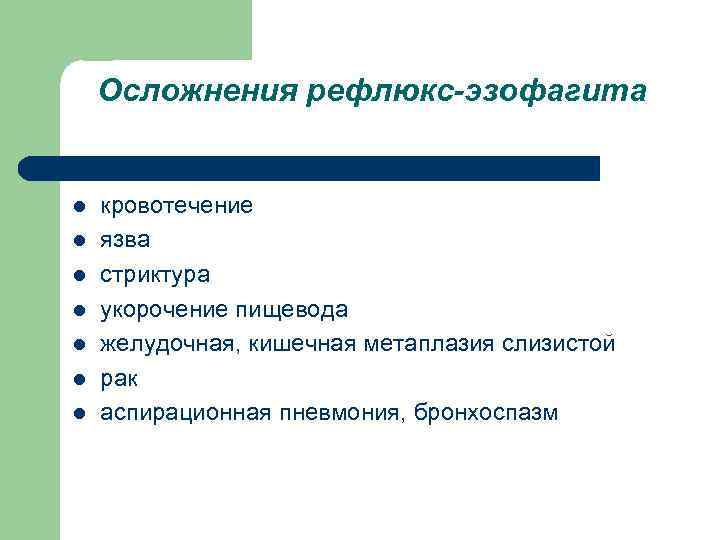 Осложнения рефлюкс-эзофагита

- кровотечение
- язва
- стриктура
- укорочение пищевода
- желудочная, кишечная метаплазия слизистой
- рак
- аспирационная пневмония, бронхоспазм